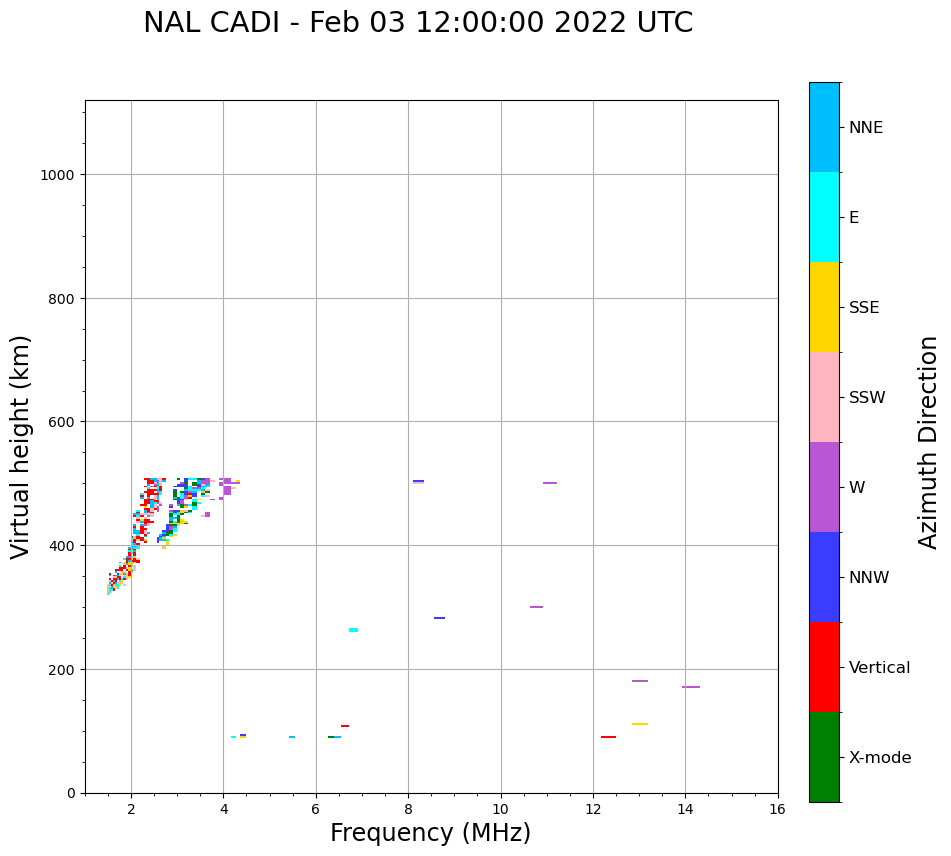 NAL CADI - Feb 03 12:00:00 2022 UTC

Virtual height (km)

1000
800
600
400
200
0

2
4
6
8
10
12
14
16

Frequency (MHz)

NNE
E
SSE
SSW
W
NNW
Vertical
X-mode

Azimuth Direction